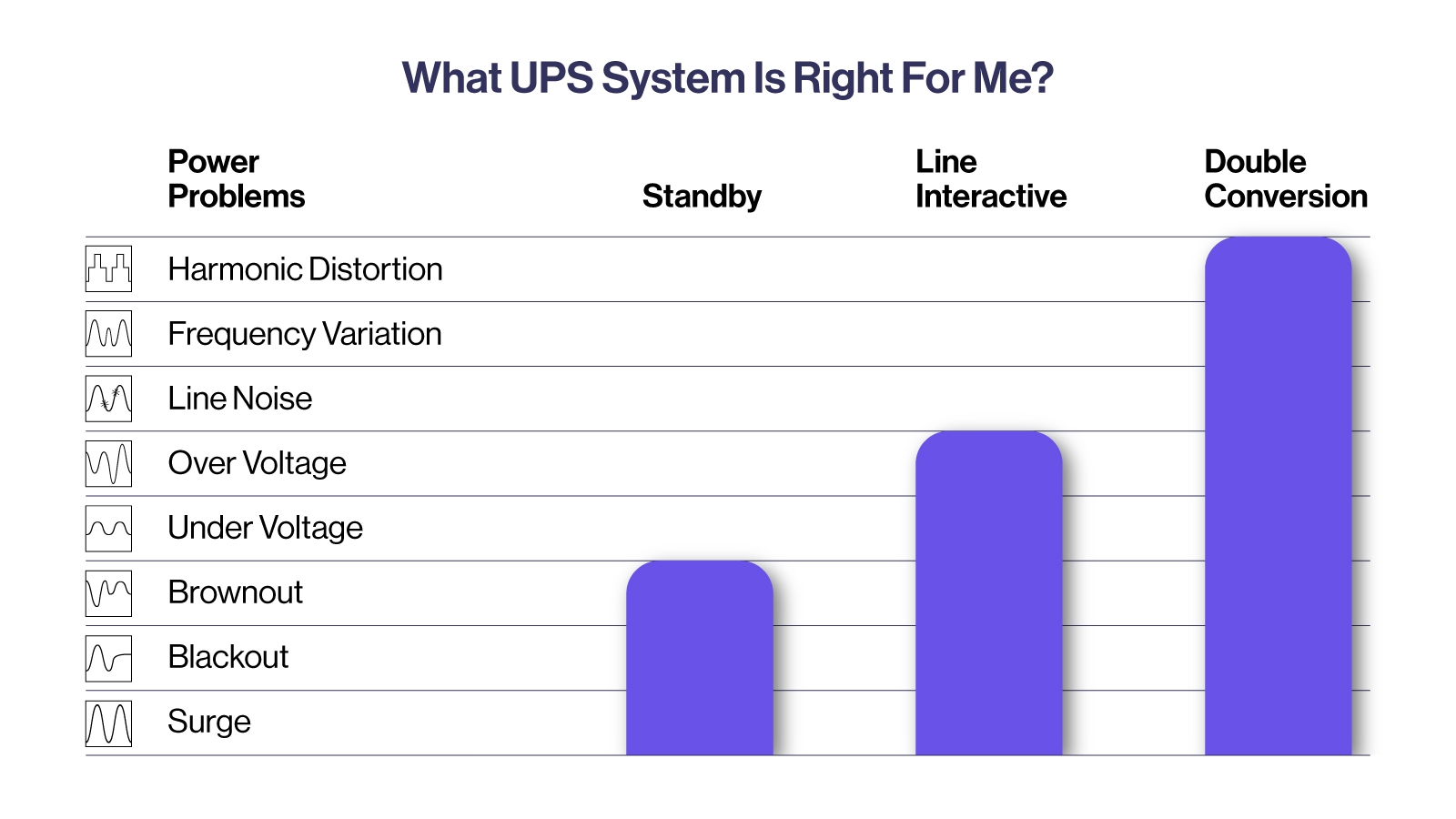 What UPS System Is Right For Me?

Power Problems

Standby

Line Interactive

Double Conversion

Harmonic Distortion

Frequency Variation

Line Noise

Over Voltage

Under Voltage

Brownout

Blackout

Surge